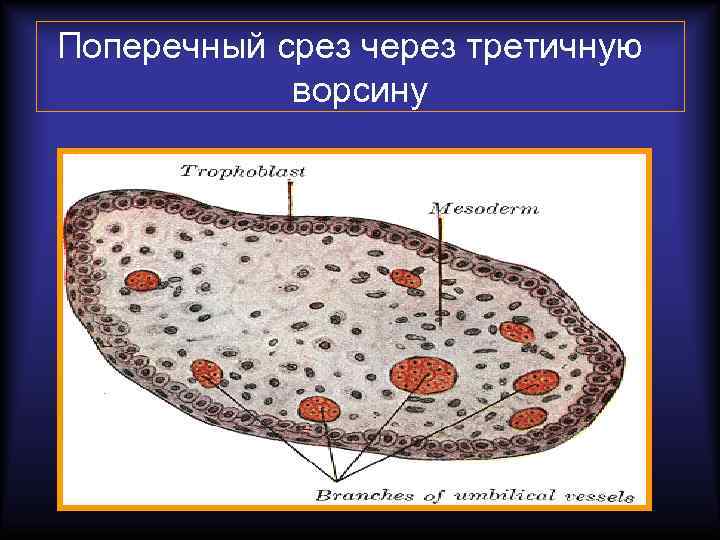 Поперечный срез через третичную ворсину

Trophoblast

Mesoderm

Branches of umbilical vessels